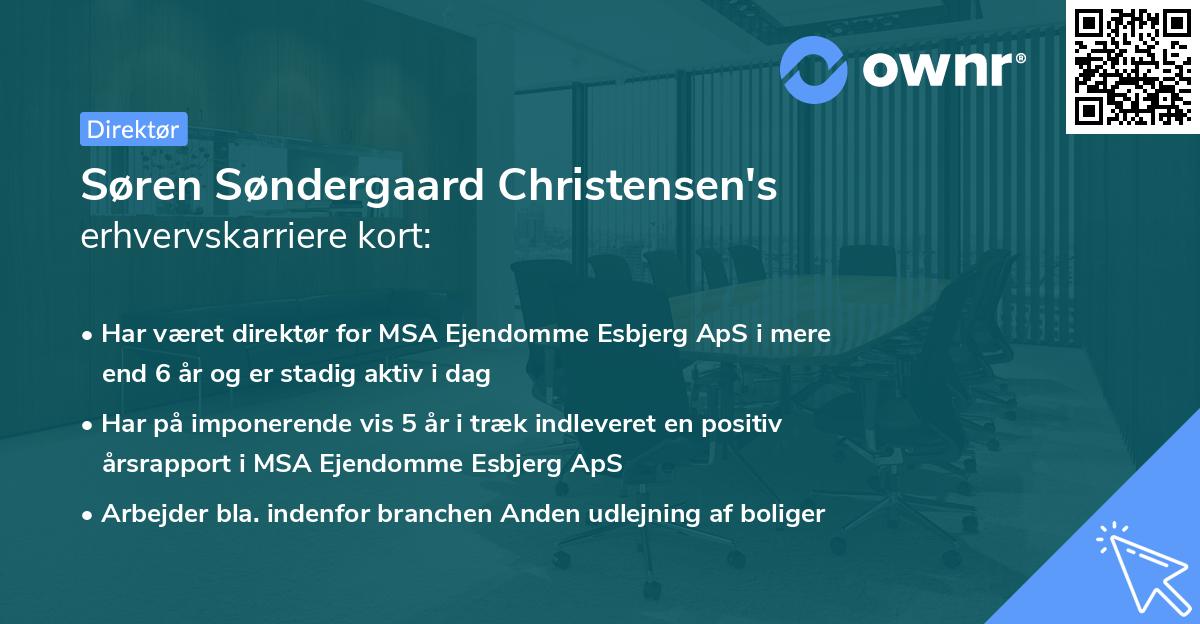 ownr®

Direktør

Søren Søndergaard Christensen's erhvervskarriere kort:

• Har været direktør for MSA Ejendomme Esbjerg ApS i mere end 6 år og er stadig aktiv i dag

• Har på imponerende vis 5 år i træk indleveret en positiv årsrapport i MSA Ejendomme Esbjerg ApS

• Arbejder bla. indenfor branchen Anden udlejning af boliger